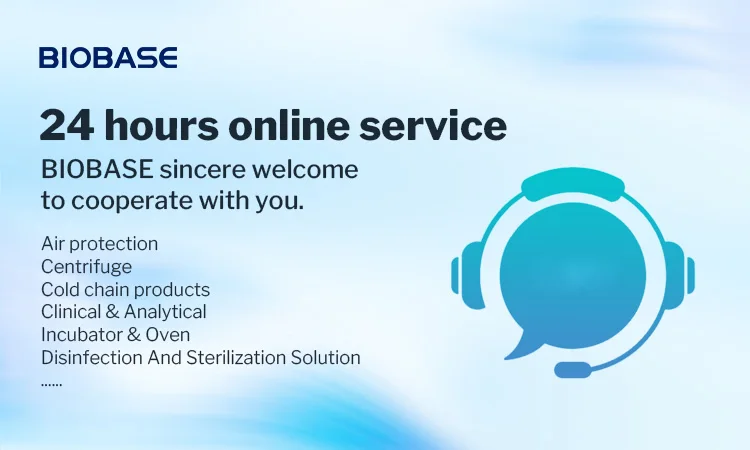 BIOBASE

24 hours online service

BIOBASE sincere welcome to cooperate with you.

Air protection
Centrifuge
Cold chain products
Clinical & Analytical
Incubator & Oven
Disinfection And Sterilization Solution
......